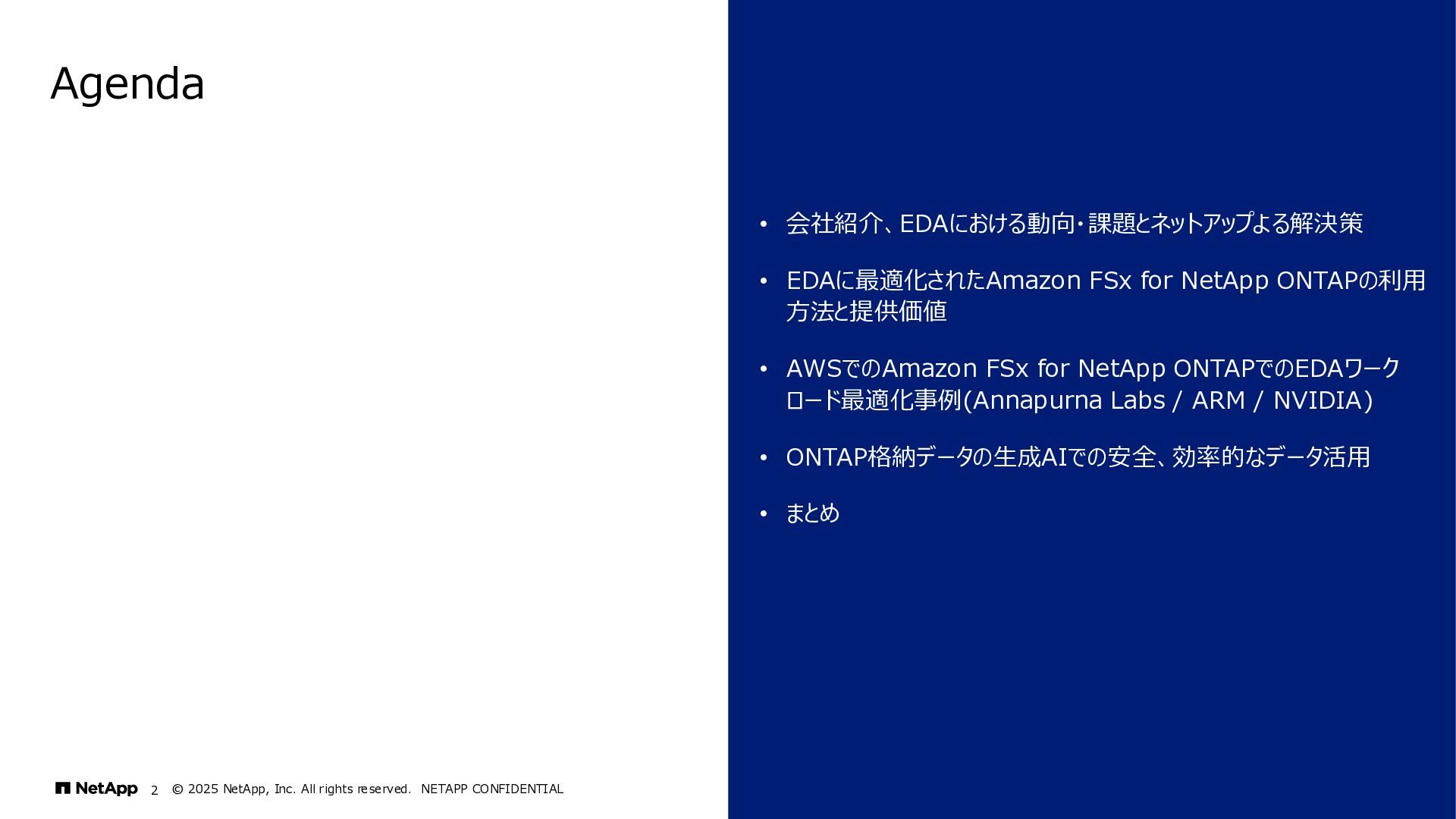 Agenda

• 会社紹介、EDAにおける動向・課題とネットアップよる解決策

• EDAに最適化されたAmazon FSx for NetApp ONTAPの利用方法と提供価値

• AWSでのAmazon FSx for NetApp ONTAPでのEDAワークロード最適化事例(Annapurna Labs / ARM / NVIDIA)

• ONTAP格納データの生成AIでの安全、効率的なデータ活用

• まとめ

NetApp 2 © 2025 NetApp, Inc. All rights reserved. NETAPP CONFIDENTIAL